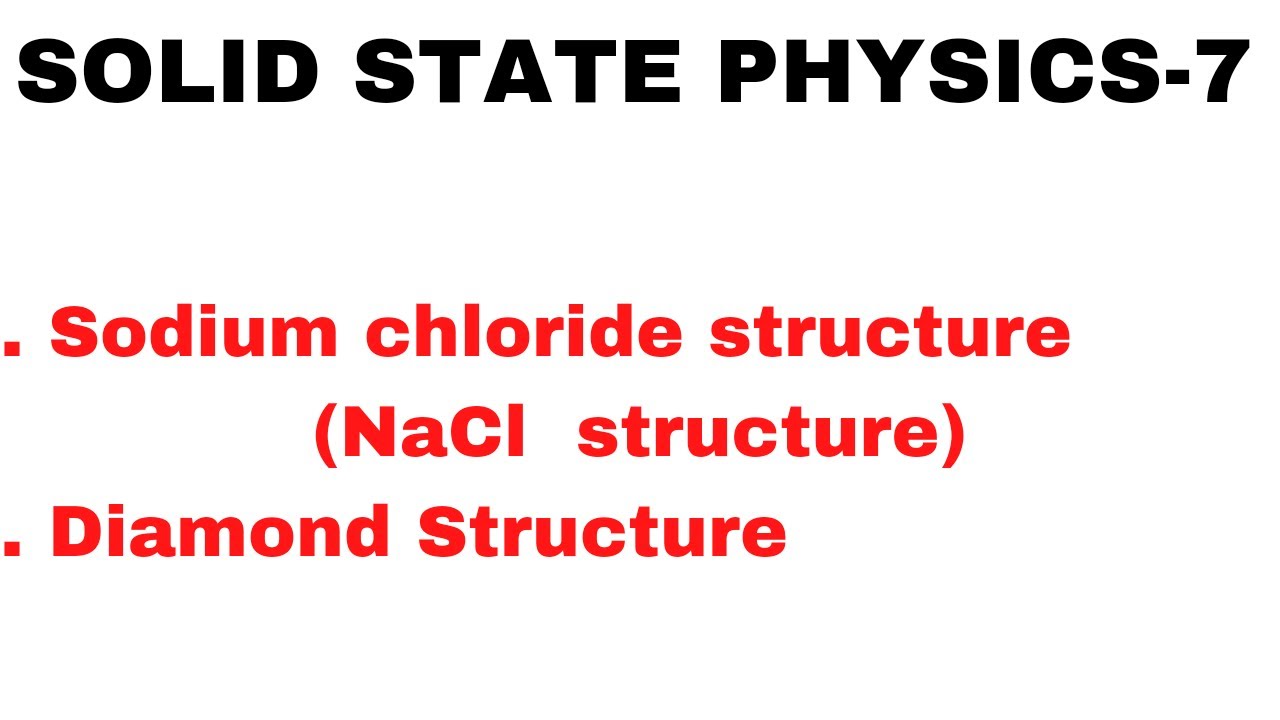 SOLID STATE PHYSICS-7

. Sodium chloride structure
(NaCl structure)

. Diamond Structure